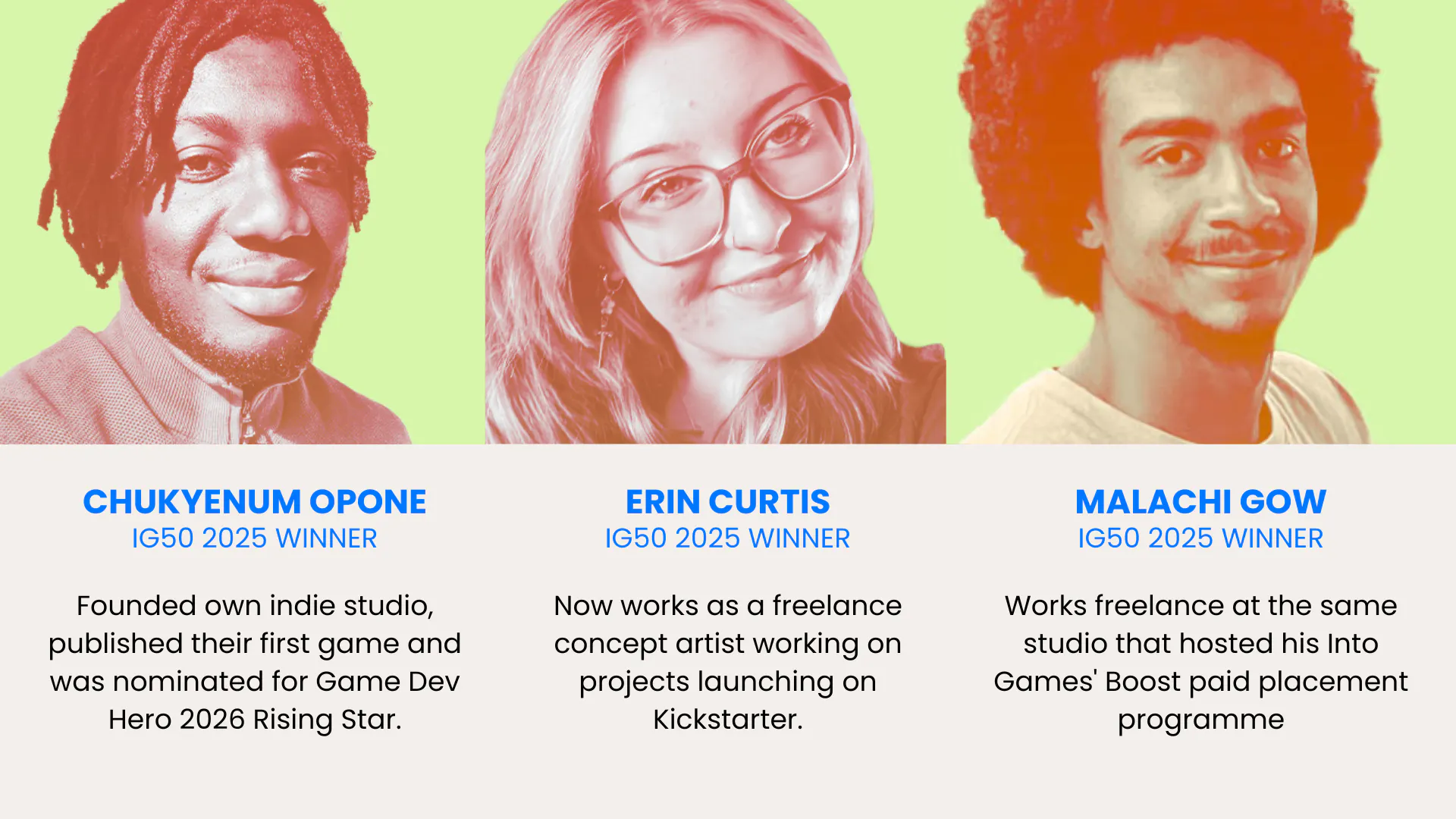 CHUKYENUM OPONE
IG50 2025 WINNER

Founded own indie studio, published their first game and was nominated for Game Dev Hero 2026 Rising Star.

ERIN CURTIS
IG50 2025 WINNER

Now works as a freelance concept artist working on projects launching on Kickstarter.

MALACHI GOW
IG50 2025 WINNER

Works freelance at the same studio that hosted his Into Games' Boost paid placement programme